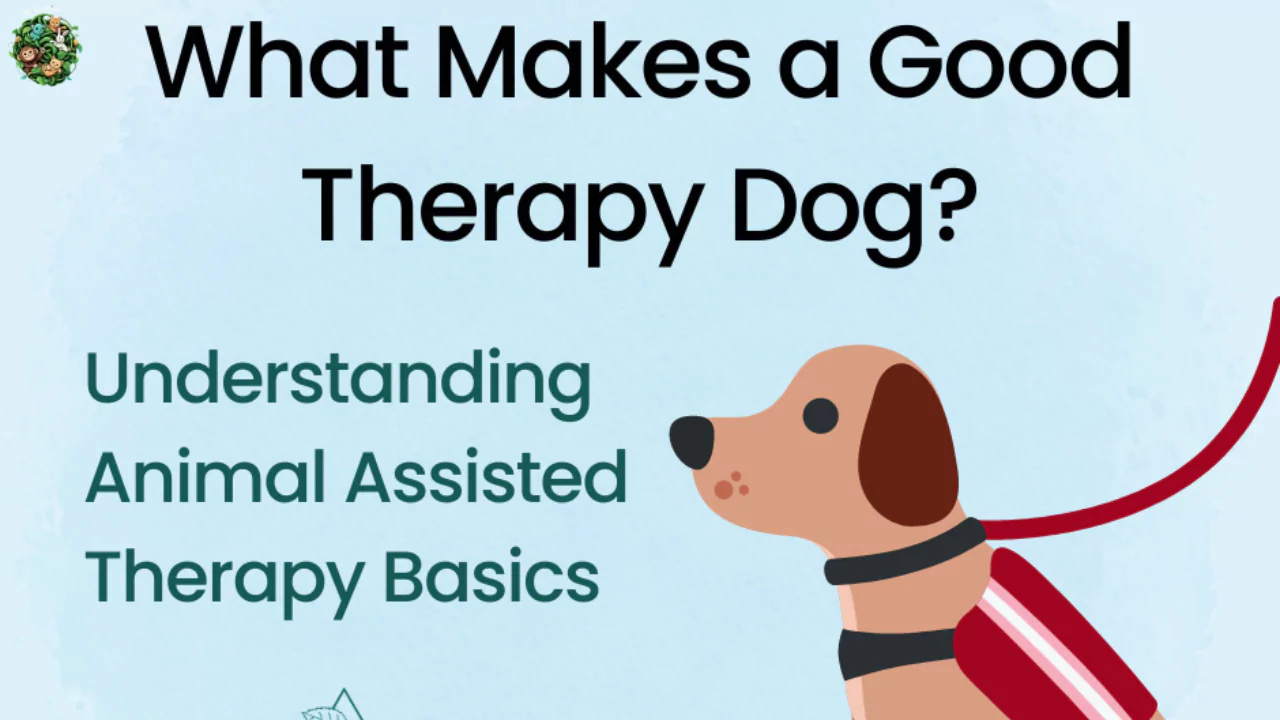 What Makes a Good Therapy Dog?

Understanding Animal Assisted Therapy Basics